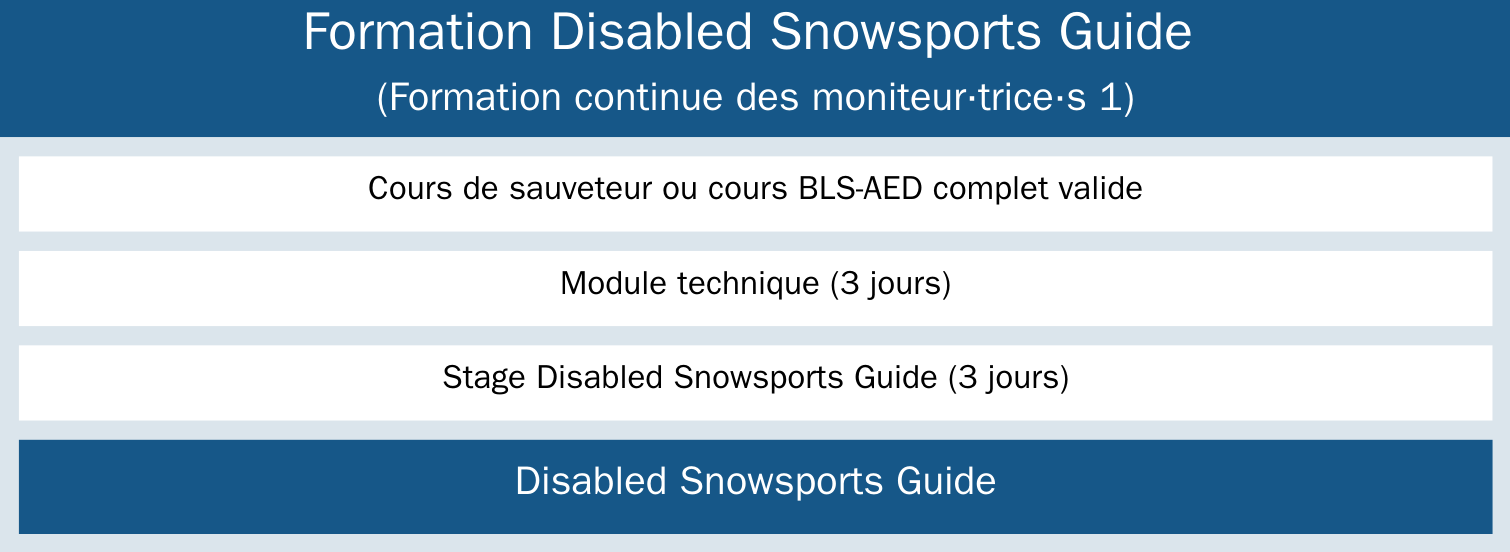 Formation Disabled Snowsports Guide
(Formation continue des moniteur·trice·s 1)

Cours de sauveteur ou cours BLS-AED complet valide

Module technique (3 jours)

Stage Disabled Snowsports Guide (3 jours)

Disabled Snowsports Guide